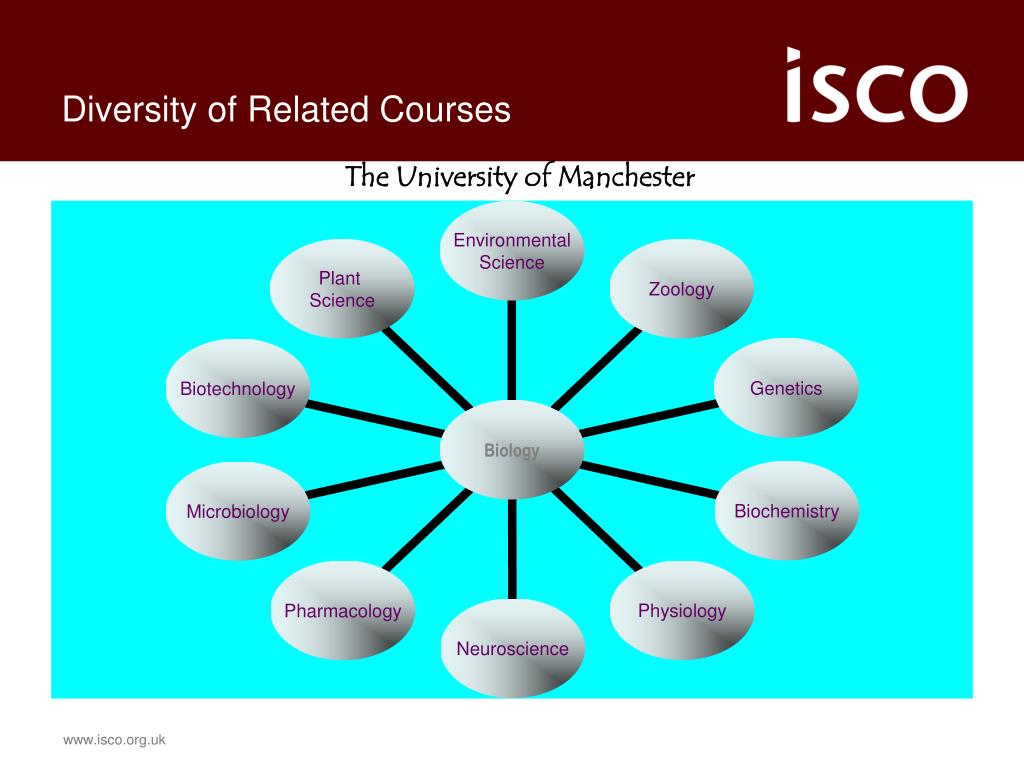 Diversity of Related Courses

isco

The University of Manchester

Environmental Science

Plant Science

Zoology

Biotechnology

Genetics

Biology

Microbiology

Biochemistry

Pharmacology

Physiology

Neuroscience

www.isco.org.uk